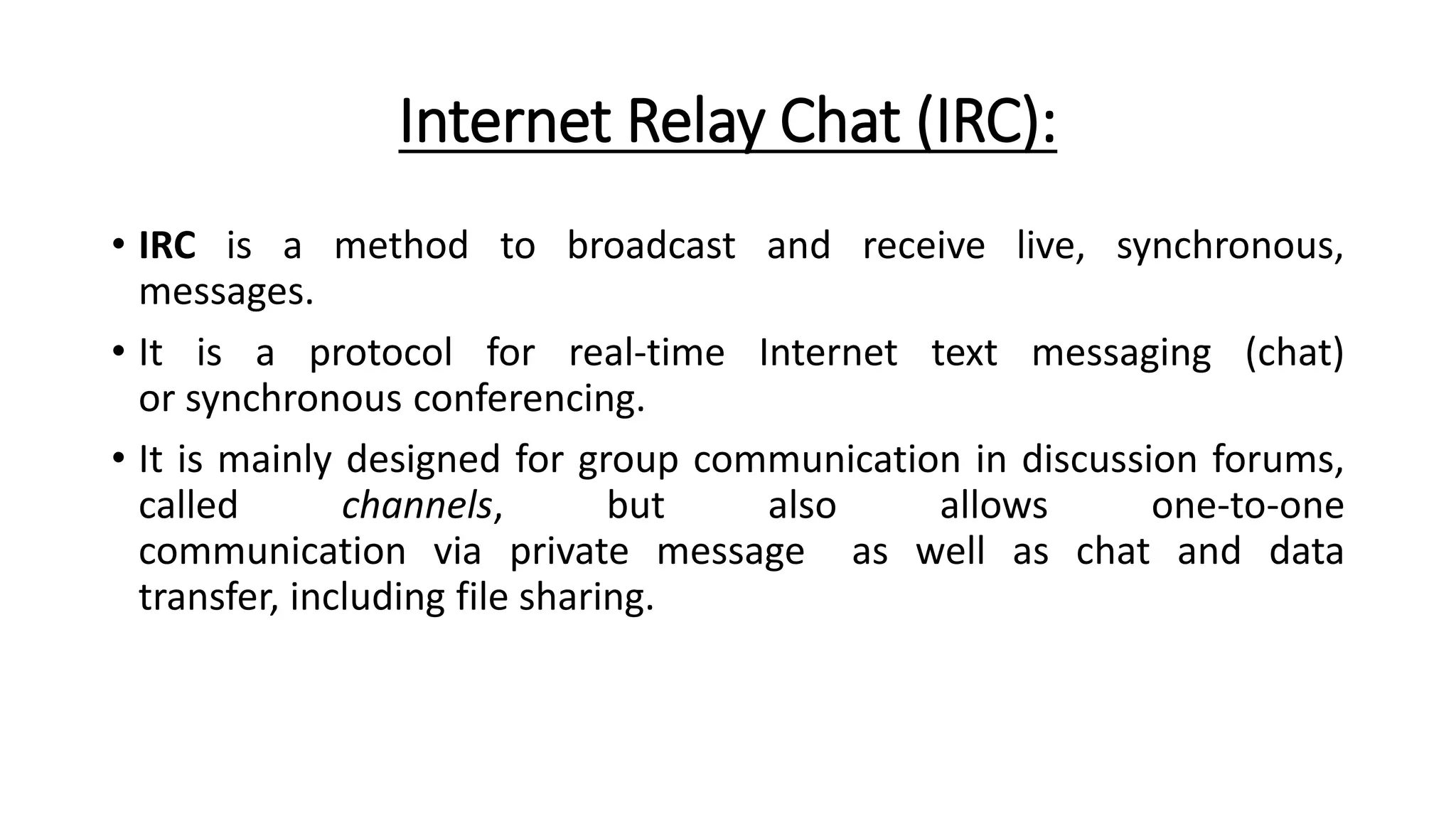 Internet Relay Chat (IRC):

• IRC is a method to broadcast and receive live, synchronous, messages.

• It is a protocol for real-time Internet text messaging (chat) or synchronous conferencing.

• It is mainly designed for group communication in discussion forums, called channels, but also allows one-to-one communication via private message as well as chat and data transfer, including file sharing.